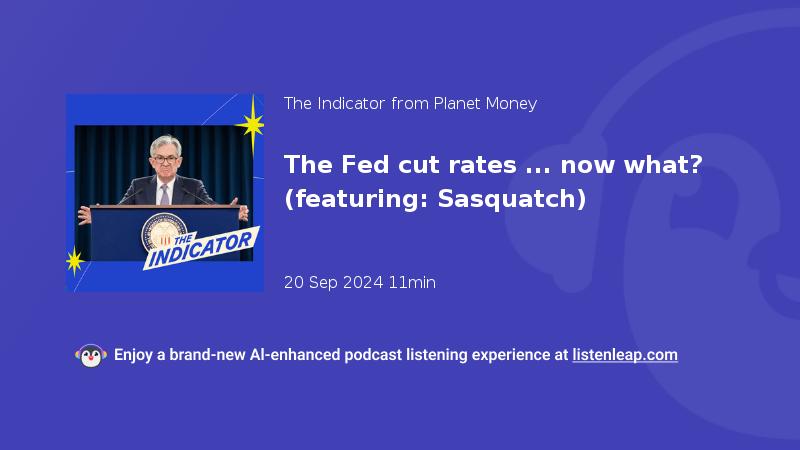 THE INDICATOR

The Indicator from Planet Money

The Fed cut rates ... now what? (featuring: Sasquatch)

20 Sep 2024 11min

Enjoy a brand-new AI-enhanced podcast listening experience at listenleap.com